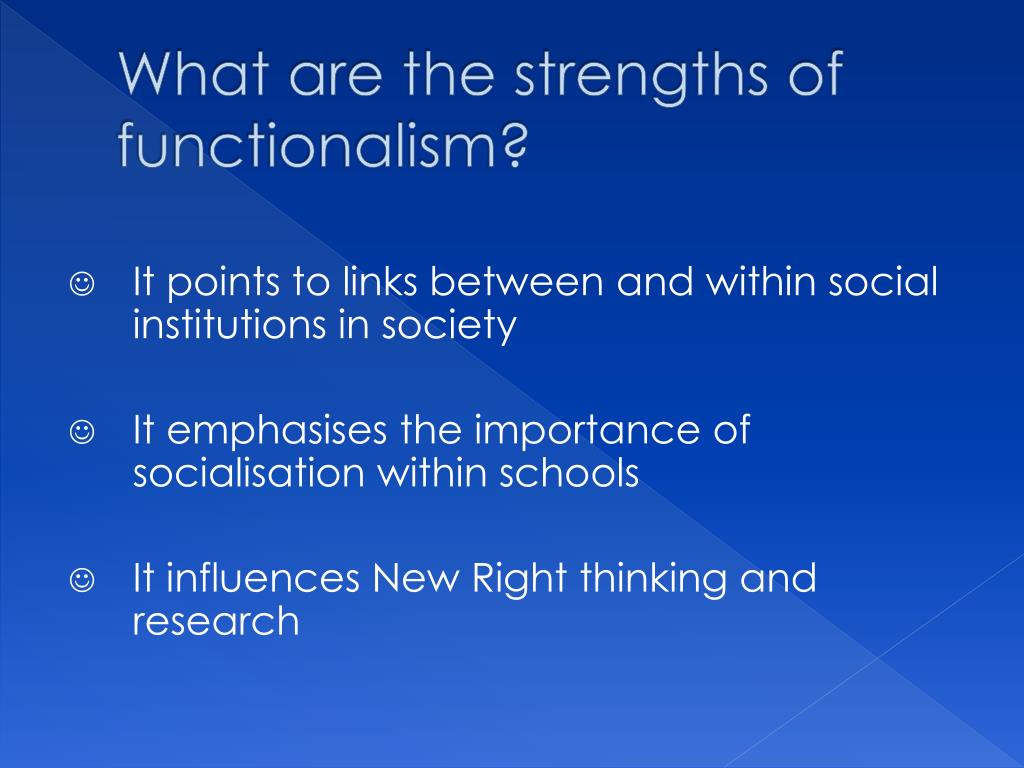 What are the strengths of functionalism?

☺ It points to links between and within social institutions in society

☺ It emphasises the importance of socialisation within schools

☺ It influences New Right thinking and research